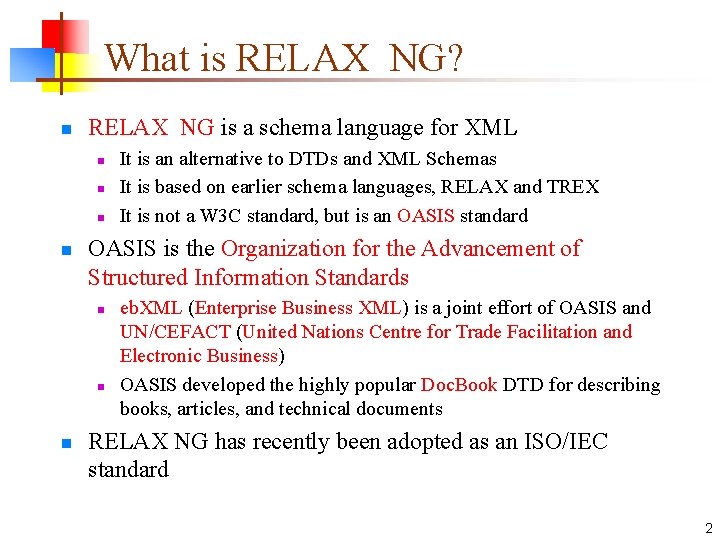 What is RELAX NG?

RELAX NG is a schema language for XML

It is an alternative to DTDs and XML Schemas

It is based on earlier schema languages, RELAX and TREX

It is not a W3C standard, but is an OASIS standard

OASIS is the Organization for the Advancement of Structured Information Standards

ebXML (Enterprise Business XML) is a joint effort of OASIS and UN/CEFACT (United Nations Centre for Trade Facilitation and Electronic Business)

OASIS developed the highly popular DocBook DTD for describing books, articles, and technical documents

RELAX NG has recently been adopted as an ISO/IEC standard

2